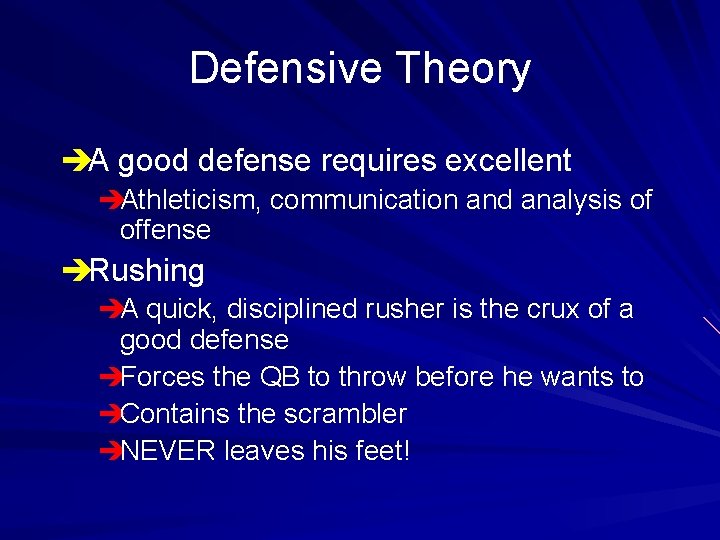 Defensive Theory

➔A good defense requires excellent
➔Athleticism, communication and analysis of offense
➔Rushing
➔A quick, disciplined rusher is the crux of a good defense
➔Forces the QB to throw before he wants to
➔Contains the scrambler
➔NEVER leaves his feet!